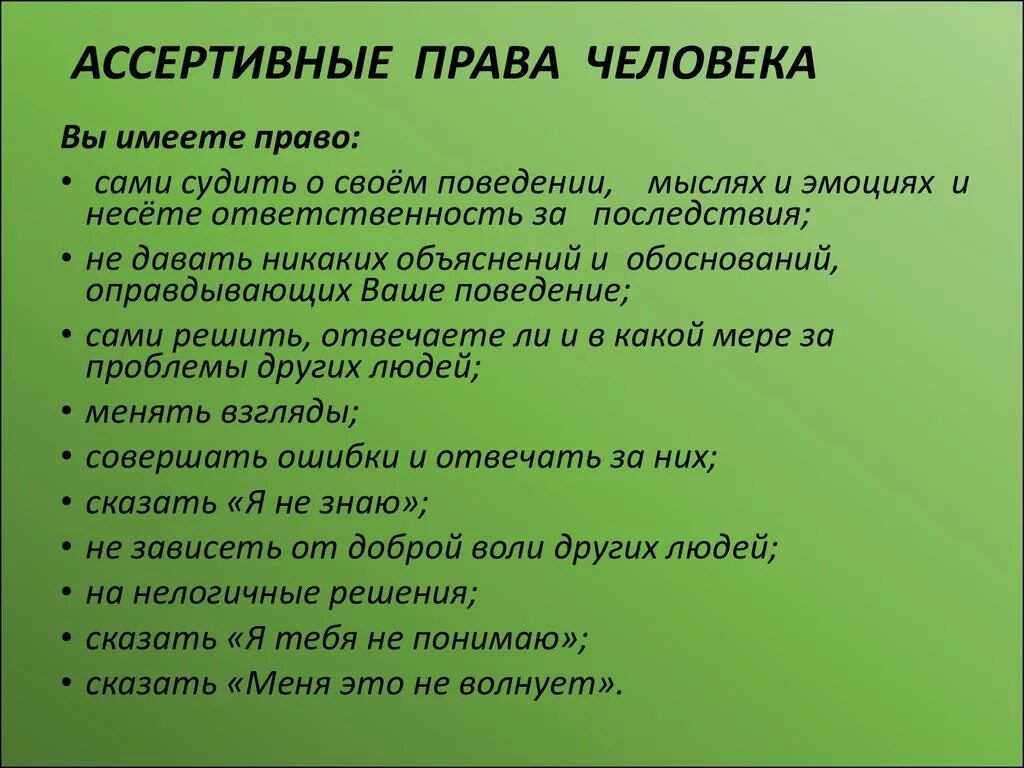 АССЕРТИВНЫЕ ПРАВА ЧЕЛОВЕКА

Вы имеете право:

• сами судить о своём поведении, мыслях и эмоциях и несёте ответственность за последствия;
• не давать никаких объяснений и обоснований, оправдывающих Ваше поведение;
• сами решить, отвечаете ли и в какой мере за проблемы других людей;
• менять взгляды;
• совершать ошибки и отвечать за них;
• сказать «Я не знаю»;
• не зависеть от доброй воли других людей;
• на нелогичные решения;
• сказать «Я тебя не понимаю»;
• сказать «Меня это не волнует».